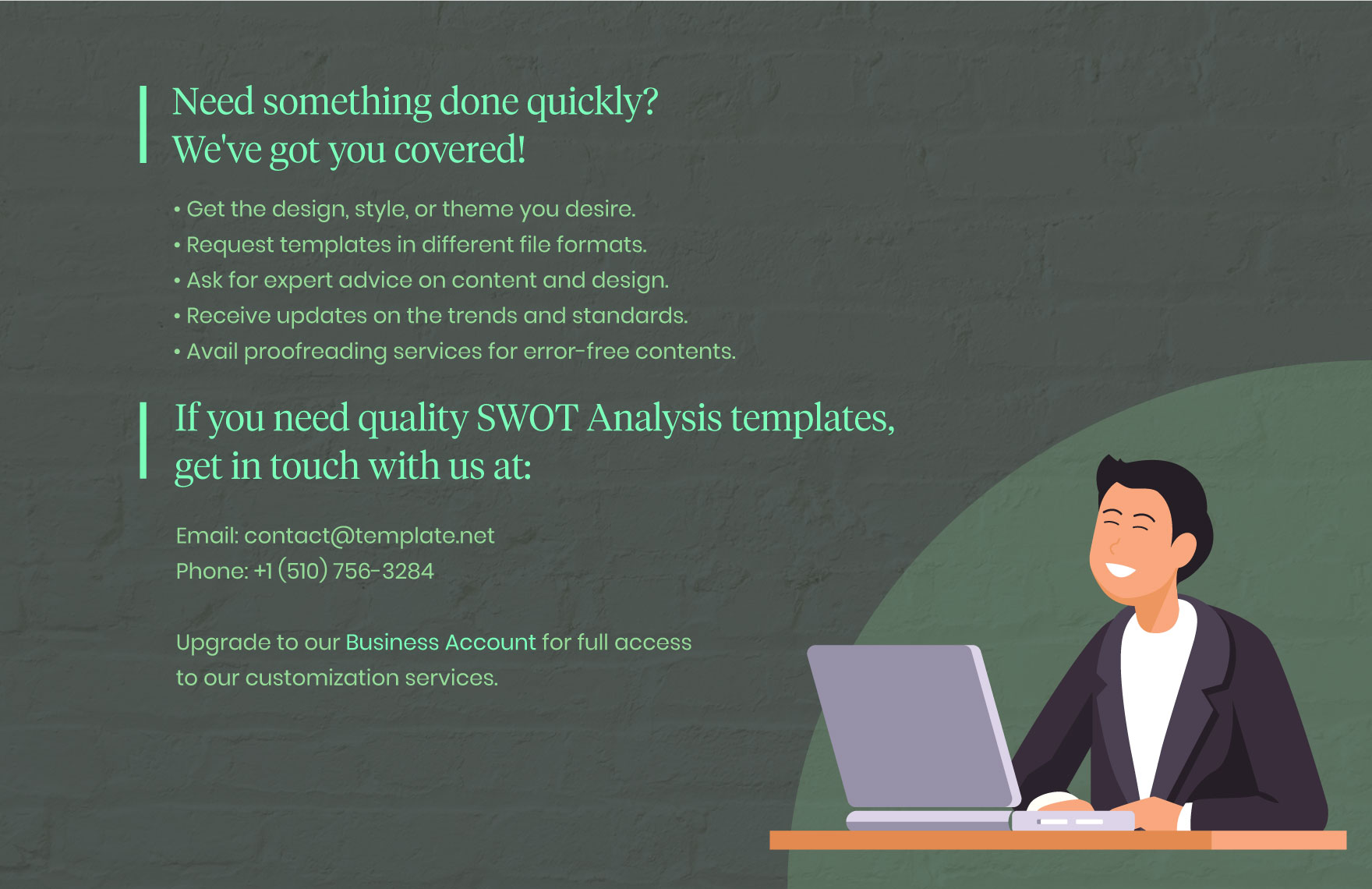 Need something done quickly?
We've got you covered!

• Get the design, style, or theme you desire.
• Request templates in different file formats.
• Ask for expert advice on content and design.
• Receive updates on the trends and standards.
• Avail proofreading services for error-free contents.

If you need quality SWOT Analysis templates, get in touch with us at:

Email: contact@template.net
Phone: +1 (510) 756-3284

Upgrade to our Business Account for full access to our customization services.